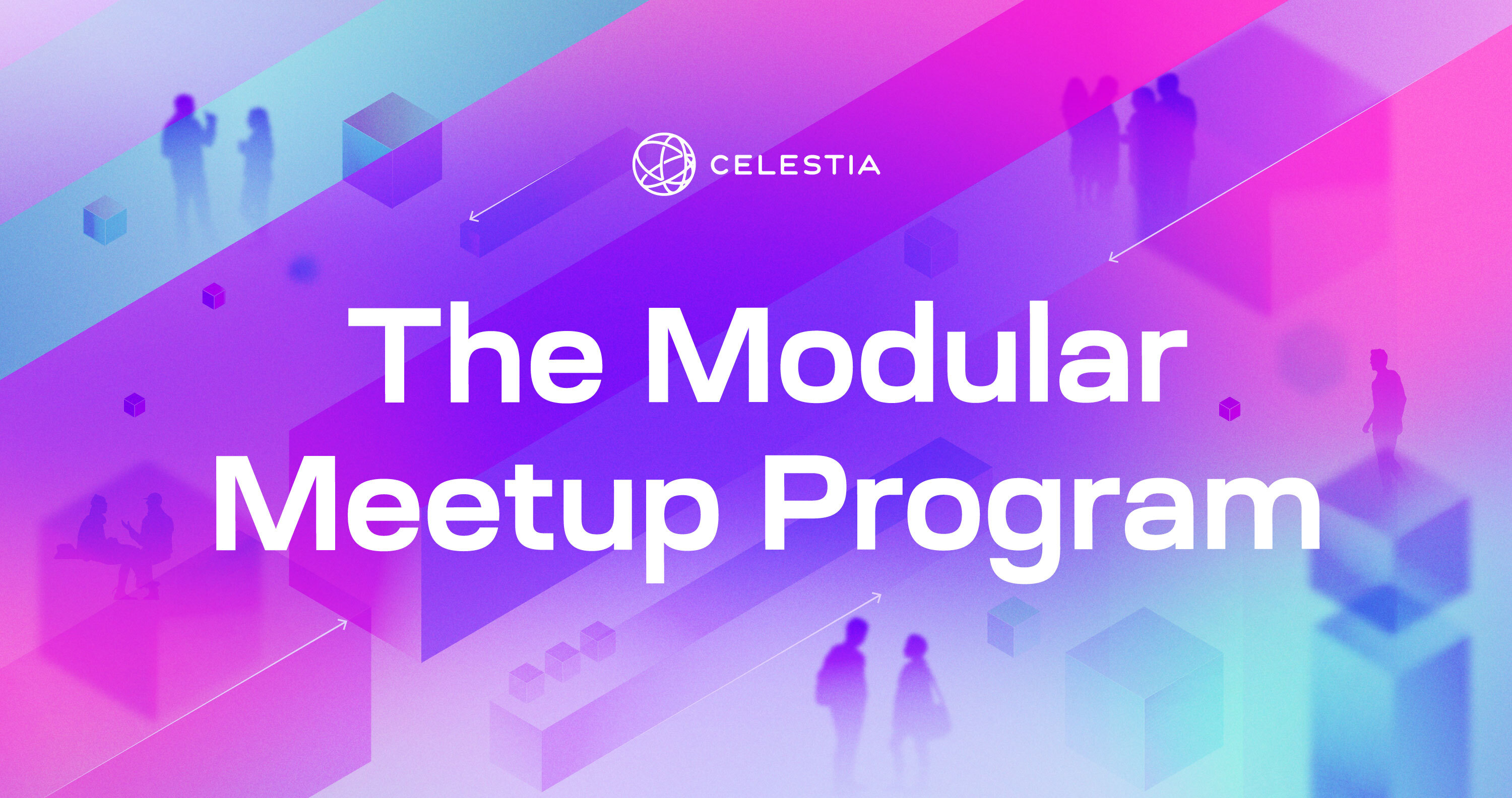 CELESTIA

The Modular Meetup Program